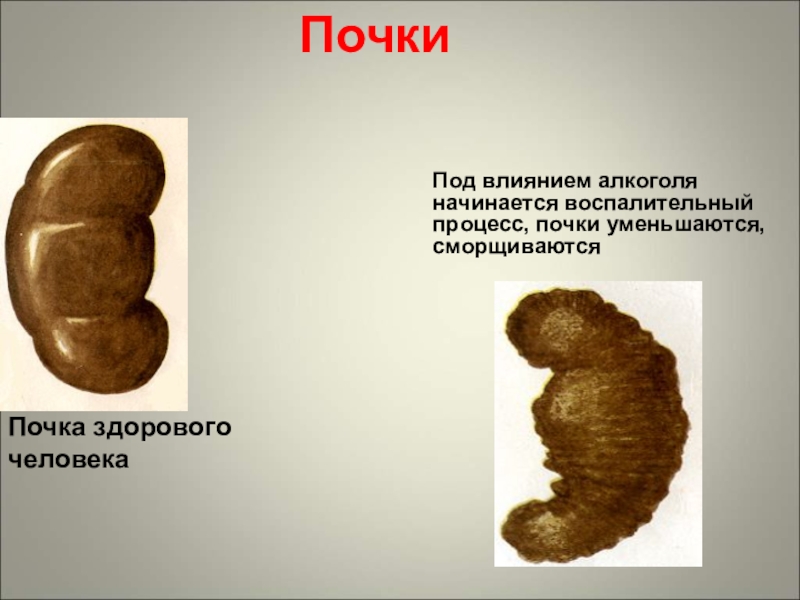 Почки

Под влиянием алкоголя начинается воспалительный процесс, почки уменьшаются, сморщиваются

Почка здорового человека